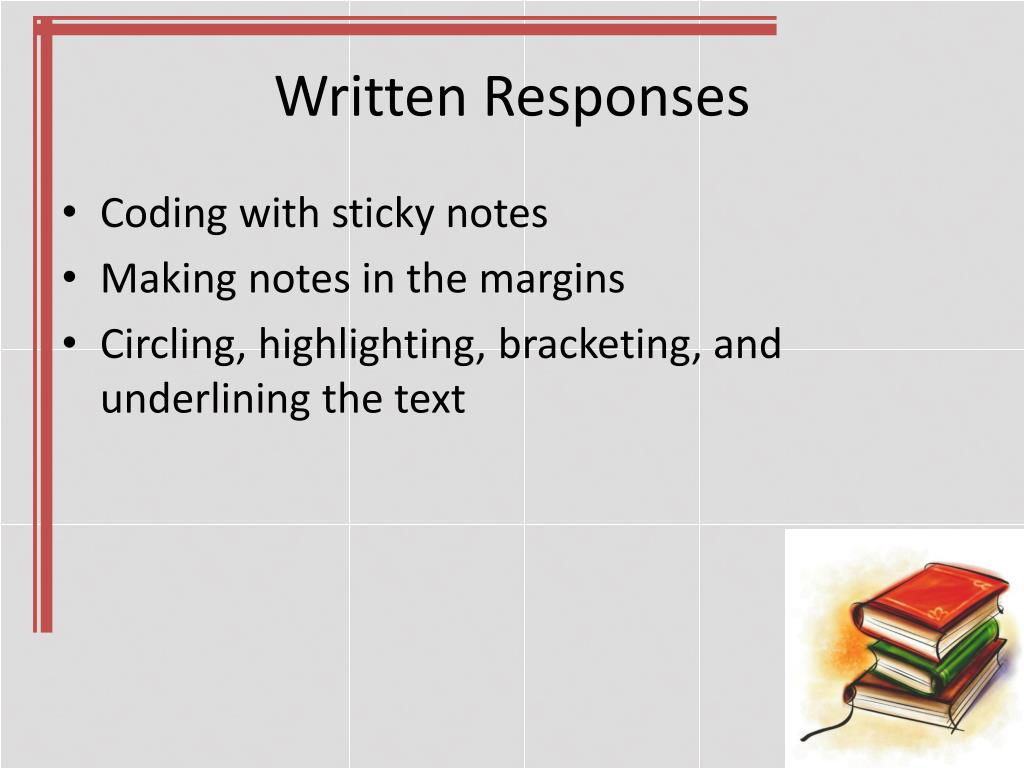 Written Responses

• Coding with sticky notes
• Making notes in the margins
• Circling, highlighting, bracketing, and underlining the text